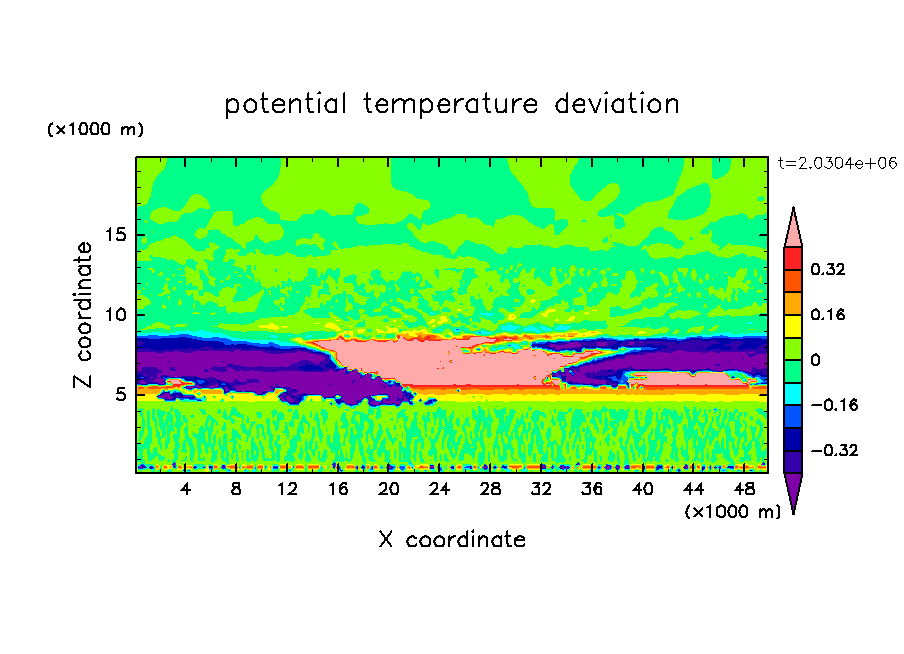 potential temperature deviation

(×1000 m)

t=2.0304e+06

Z coordinate

15
10
5

0.32
0.16
0
−0.16
−0.32

4 8 12 16 20 24 28 32 36 40 44 48

(×1000 m)

X coordinate